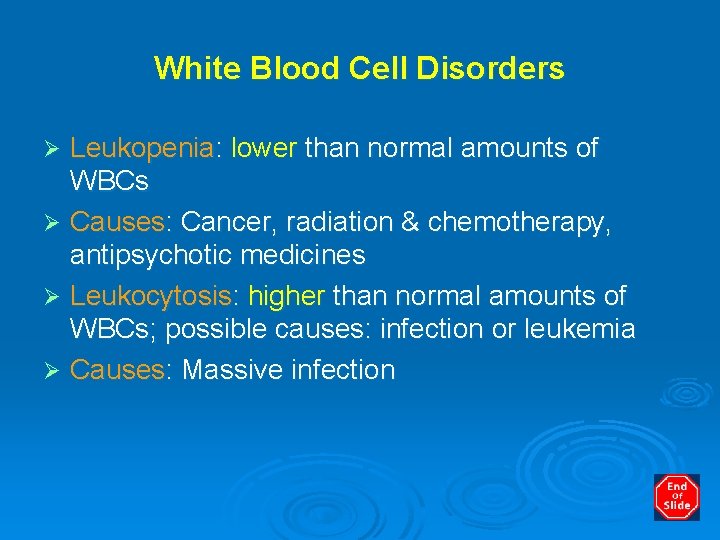 White Blood Cell Disorders

➢ Leukopenia: lower than normal amounts of WBCs

➢ Causes: Cancer, radiation & chemotherapy, antipsychotic medicines

➢ Leukocytosis: higher than normal amounts of WBCs; possible causes: infection or leukemia

➢ Causes: Massive infection

End of Slide